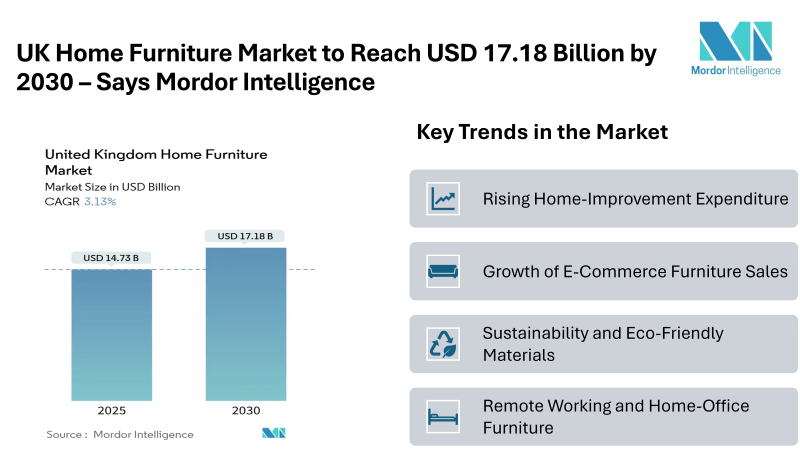 UK Home Furniture Market to Reach USD 17.18 Billion by 2030 – Says Mordor Intelligence

Mordor Intelligence

United Kingdom Home Furniture Market
Market Size in USD Billion
CAGR 3.13%

USD 14.73 B
USD 17.18 B

2025
2030

Source : Mordor Intelligence

Key Trends in the Market

Rising Home-Improvement Expenditure

Growth of E-Commerce Furniture Sales

Sustainability and Eco-Friendly Materials

Remote Working and Home-Office Furniture